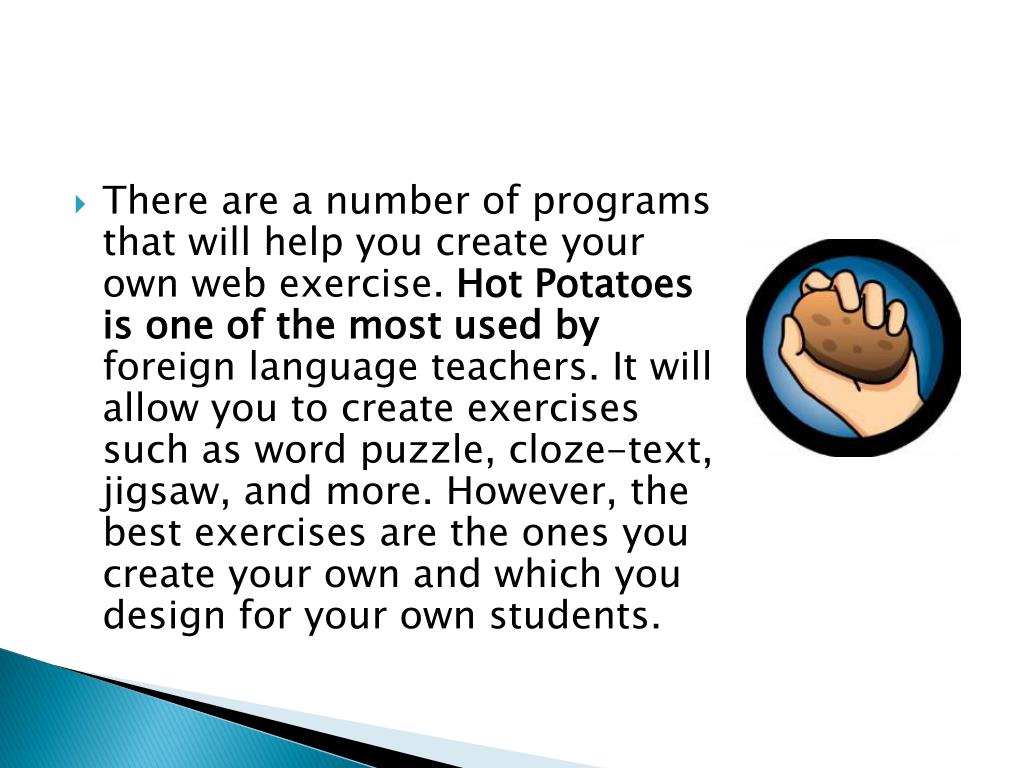 There are a number of programs that will help you create your own web exercise. Hot Potatoes is one of the most used by foreign language teachers. It will allow you to create exercises such as word puzzle, cloze-text, jigsaw, and more. However, the best exercises are the ones you create your own and which you design for your own students.